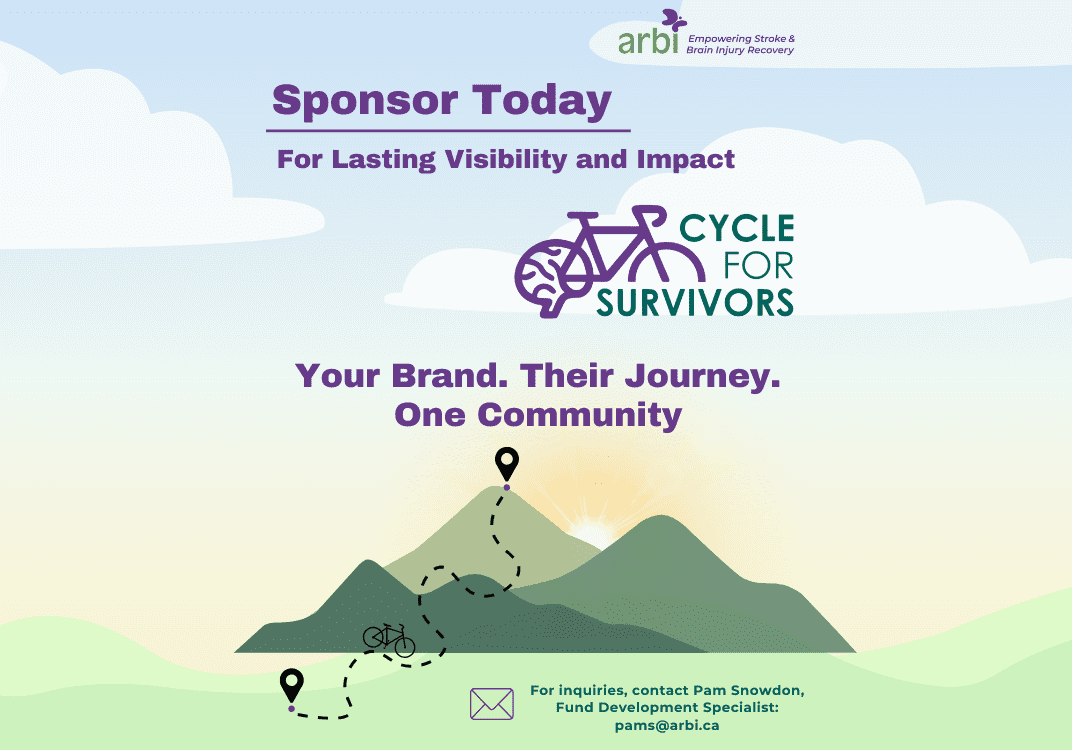 arbi Empowering Stroke & Brain Injury Recovery

Sponsor Today

For Lasting Visibility and Impact

CYCLE FOR SURVIVORS

Your Brand. Their Journey. One Community

For inquiries, contact Pam Snowdon, Fund Development Specialist: pams@arbi.ca